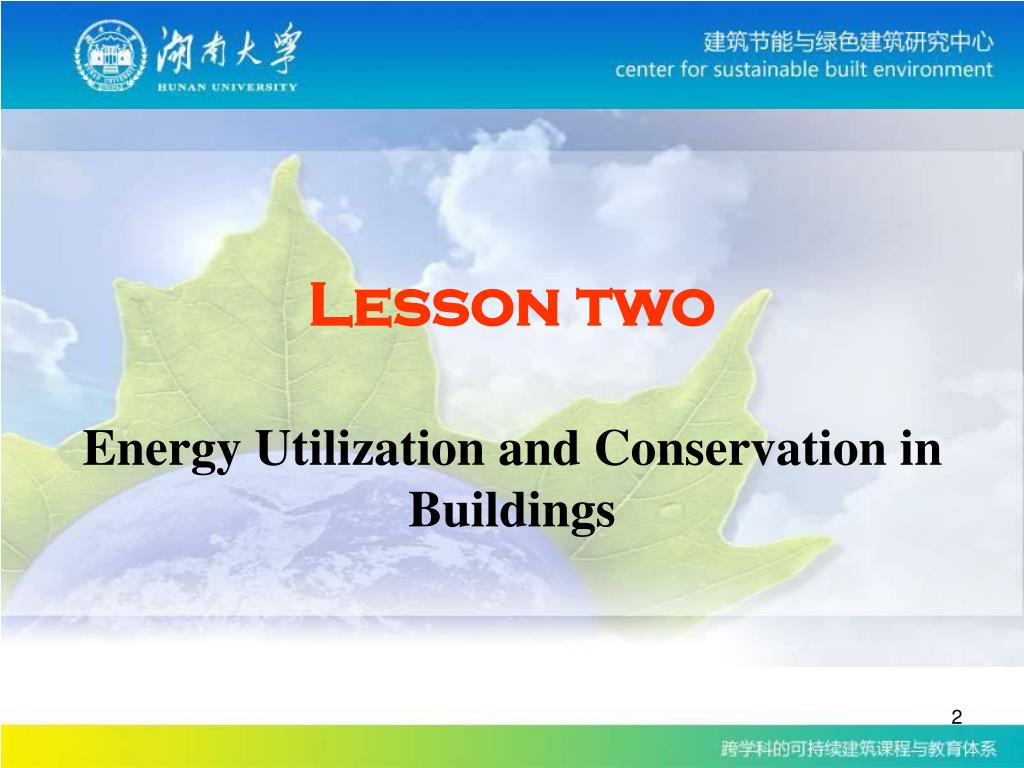 湖南大學
HUNAN UNIVERSITY

建筑节能与绿色建筑研究中心
center for sustainable built environment

Lesson two

Energy Utilization and Conservation in Buildings

2

跨学科的可持续建筑课程与教育体系